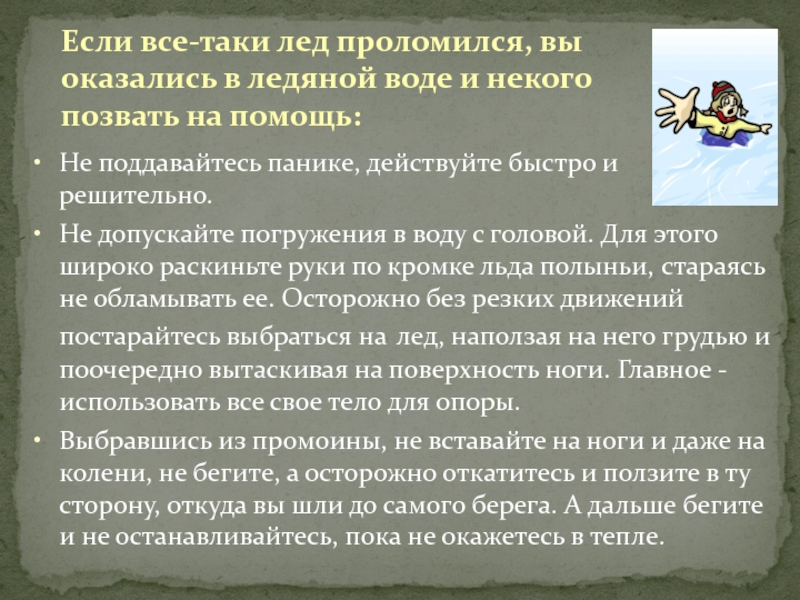 Если все-таки лед проломился, вы оказались в ледяной воде и некого позвать на помощь:

• Не поддавайтесь панике, действуйте быстро и решительно.

• Не допускайте погружения в воду с головой. Для этого широко раскиньте руки по кромке льда полыньи, стараясь не обламывать ее. Осторожно без резких движений постарайтесь выбраться на лед, наползая на него грудью и поочередно вытаскивая на поверхность ноги. Главное - использовать все свое тело для опоры.

• Выбравшись из промоины, не вставайте на ноги и даже на колени, не бегите, а осторожно откатитесь и ползите в ту сторону, откуда вы шли до самого берега. А дальше бегите и не останавливайтесь, пока не окажетесь в тепле.